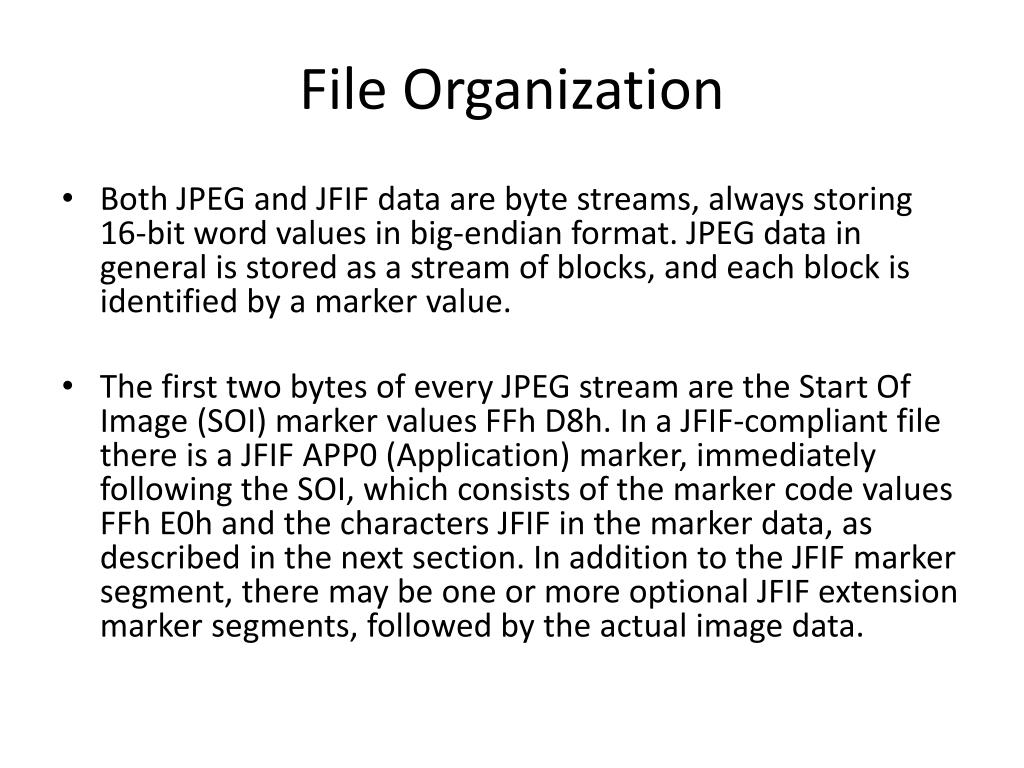 File Organization

• Both JPEG and JFIF data are byte streams, always storing 16-bit word values in big-endian format. JPEG data in general is stored as a stream of blocks, and each block is identified by a marker value.

• The first two bytes of every JPEG stream are the Start Of Image (SOI) marker values FFh D8h. In a JFIF-compliant file there is a JFIF APP0 (Application) marker, immediately following the SOI, which consists of the marker code values FFh E0h and the characters JFIF in the marker data, as described in the next section. In addition to the JFIF marker segment, there may be one or more optional JFIF extension marker segments, followed by the actual image data.